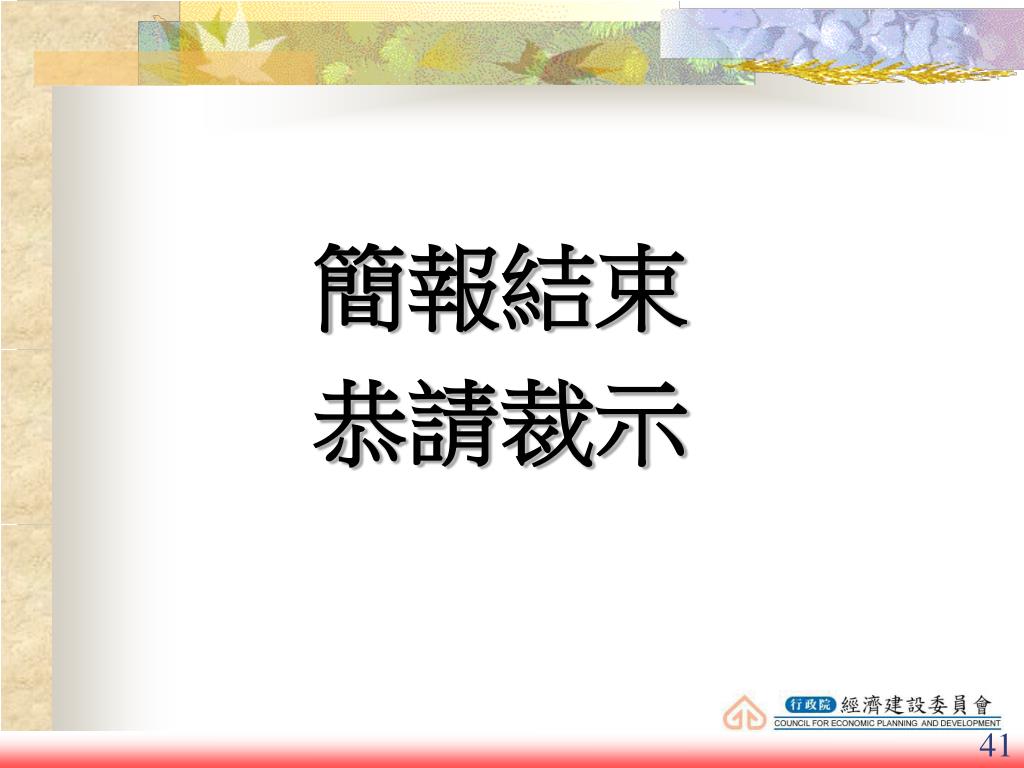 簡報結束
恭請裁示

行政院 經濟建設委員會
COUNCIL FOR ECONOMIC PLANNING AND DEVELOPMENT

41